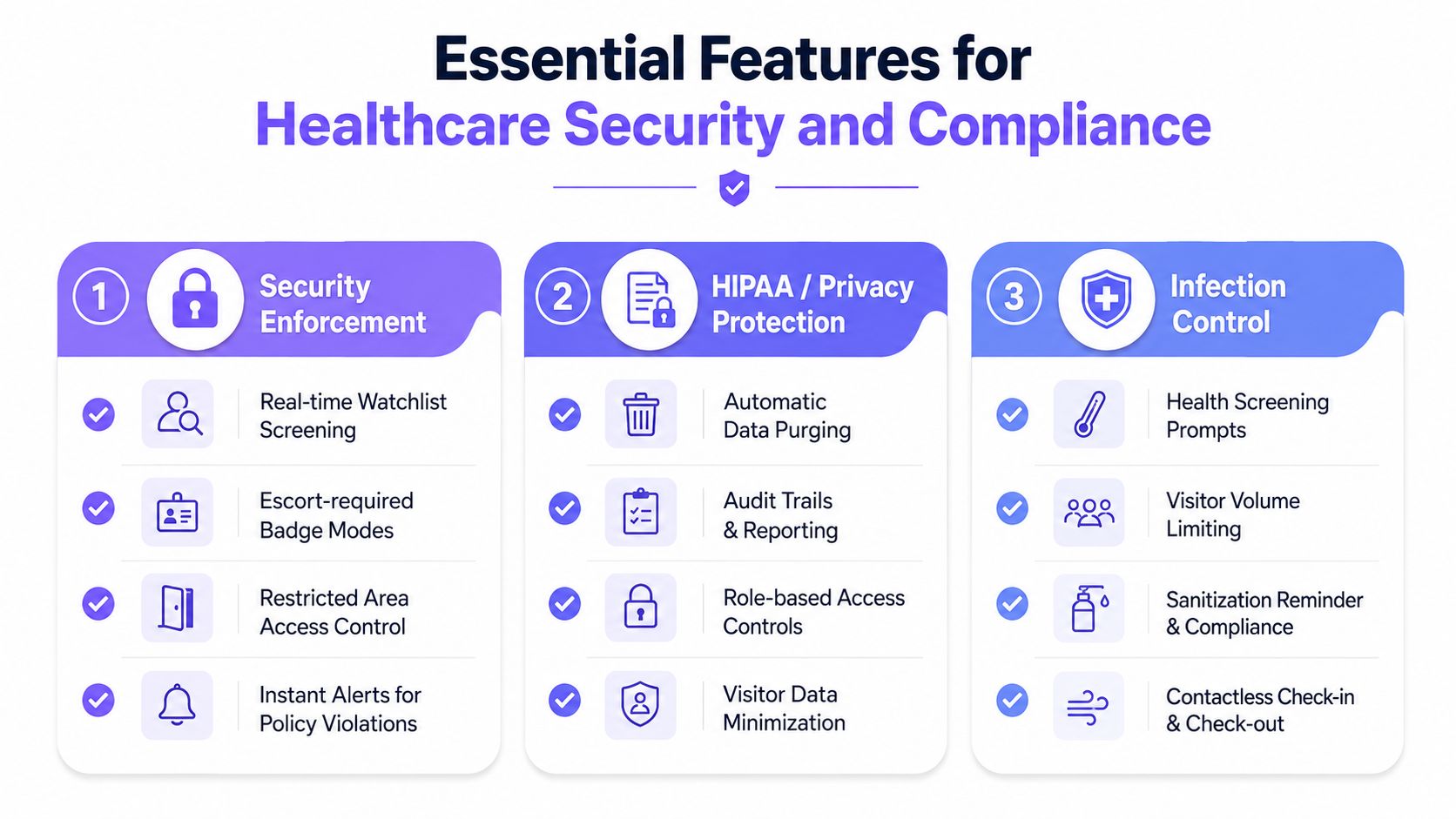 Essential Features for
Healthcare Security and Compliance

1 Security Enforcement

Real-time Watchlist Screening

Escort-required Badge Modes

Restricted Area Access Control

Instant Alerts for Policy Violations

2 HIPAA / Privacy Protection

Automatic Data Purging

Audit Trails & Reporting

Role-based Access Controls

Visitor Data Minimization

3 Infection Control

Health Screening Prompts

Visitor Volume Limiting

Sanitization Reminder & Compliance

Contactless Check-in & Check-out